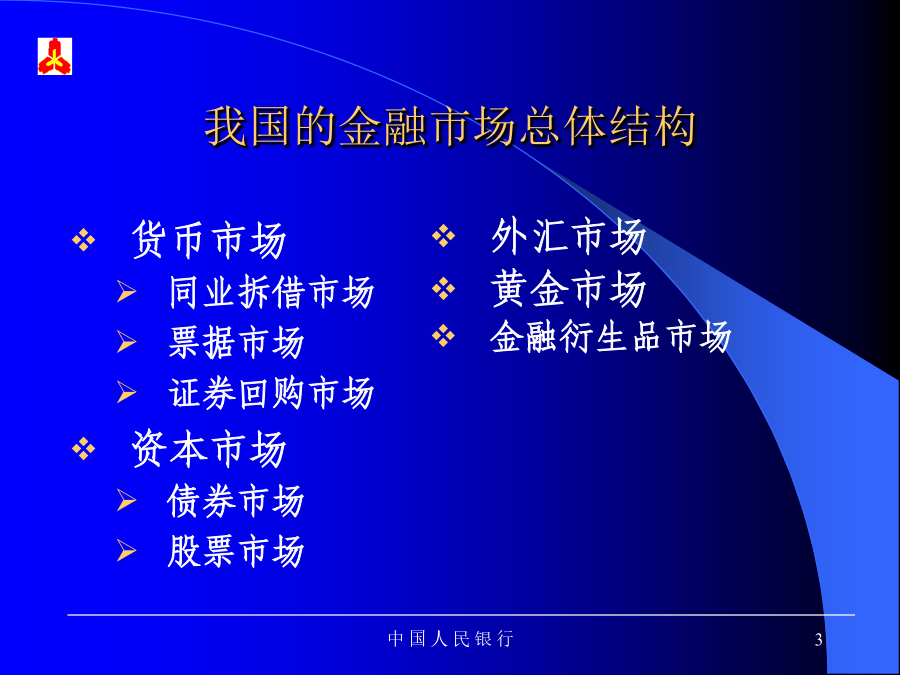 我国的金融市场总体结构

❖ 货币市场
➢ 同业拆借市场
➢ 票据市场
➢ 证券回购市场
❖ 资本市场
➢ 债券市场
➢ 股票市场

❖ 外汇市场
❖ 黄金市场
❖ 金融衍生品市场

中国人民银行 3